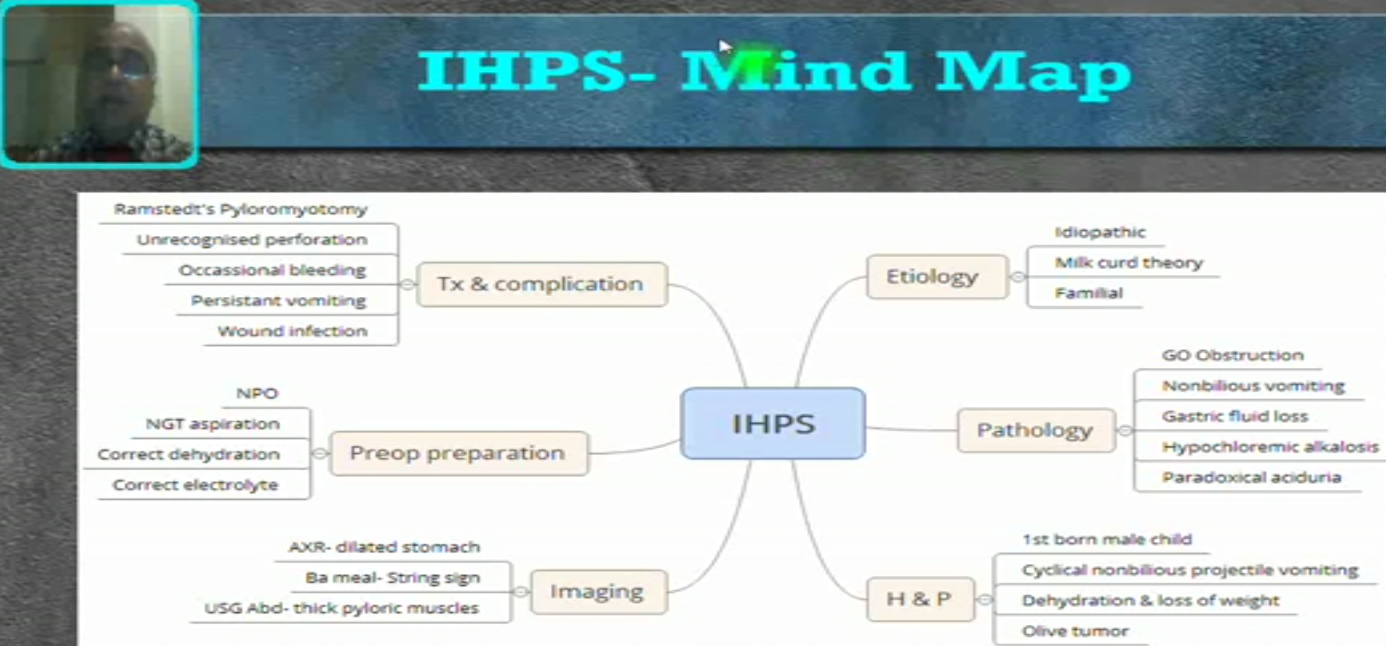 IHPS- Mind Map

IHPS

Tx & complication
Ramstedt's Pyloromyotomy
Unrecognised perforation
Occassional bleeding
Persistant vomiting
Wound infection

Preop preparation
NPO
NGT aspiration
Correct dehydration
Correct electrolyte

Imaging
AXR- dilated stomach
Ba meal- String sign
USG Abd- thick pyloric muscles

Etiology
Idiopathic
Milk curd theory
Familial

Pathology
GO Obstruction
Nonbilious vomiting
Gastric fluid loss
Hypochloremic alkalosis
Paradoxical aciduria

H & P
1st born male child
Cyclical nonbilious projectile vomiting
Dehydration & loss of weight
Olive tumor